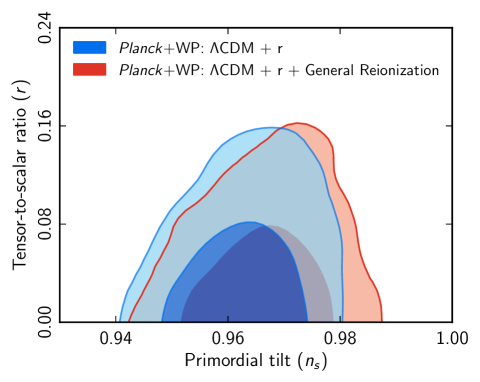 Planck+WP: ΛCDM + r
Planck+WP: ΛCDM + r + General Reionization

Tensor-to-scalar ratio ($r$)

0.24
0.16
0.08
0.00

0.94
0.96
0.98
1.00

Primordial tilt ($n_s$)